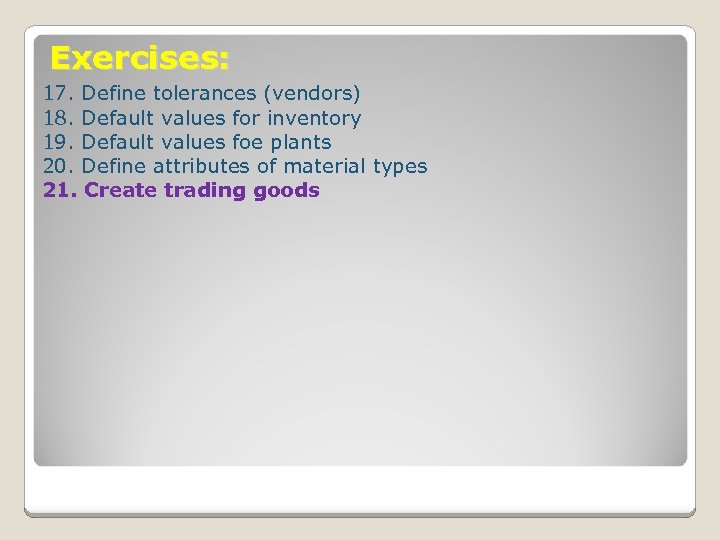 Exercises:

17. Define tolerances (vendors)
18. Default values for inventory
19. Default values foe plants
20. Define attributes of material types
21. Create trading goods